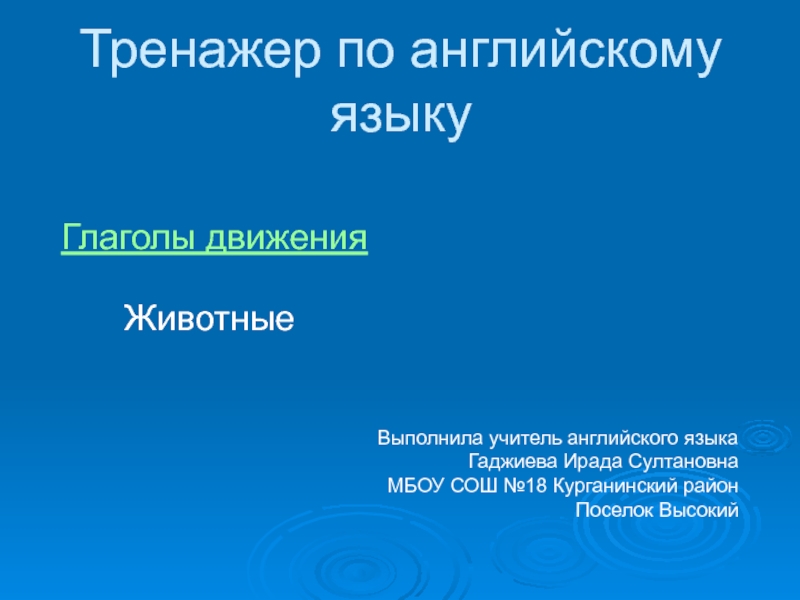 Тренажер по английскому языку

Глаголы движения

Животные

Выполнила учитель английского языка
Гаджиева Ирада Султановна
МБОУ СОШ №18 Курганинский район
Поселок Высокий